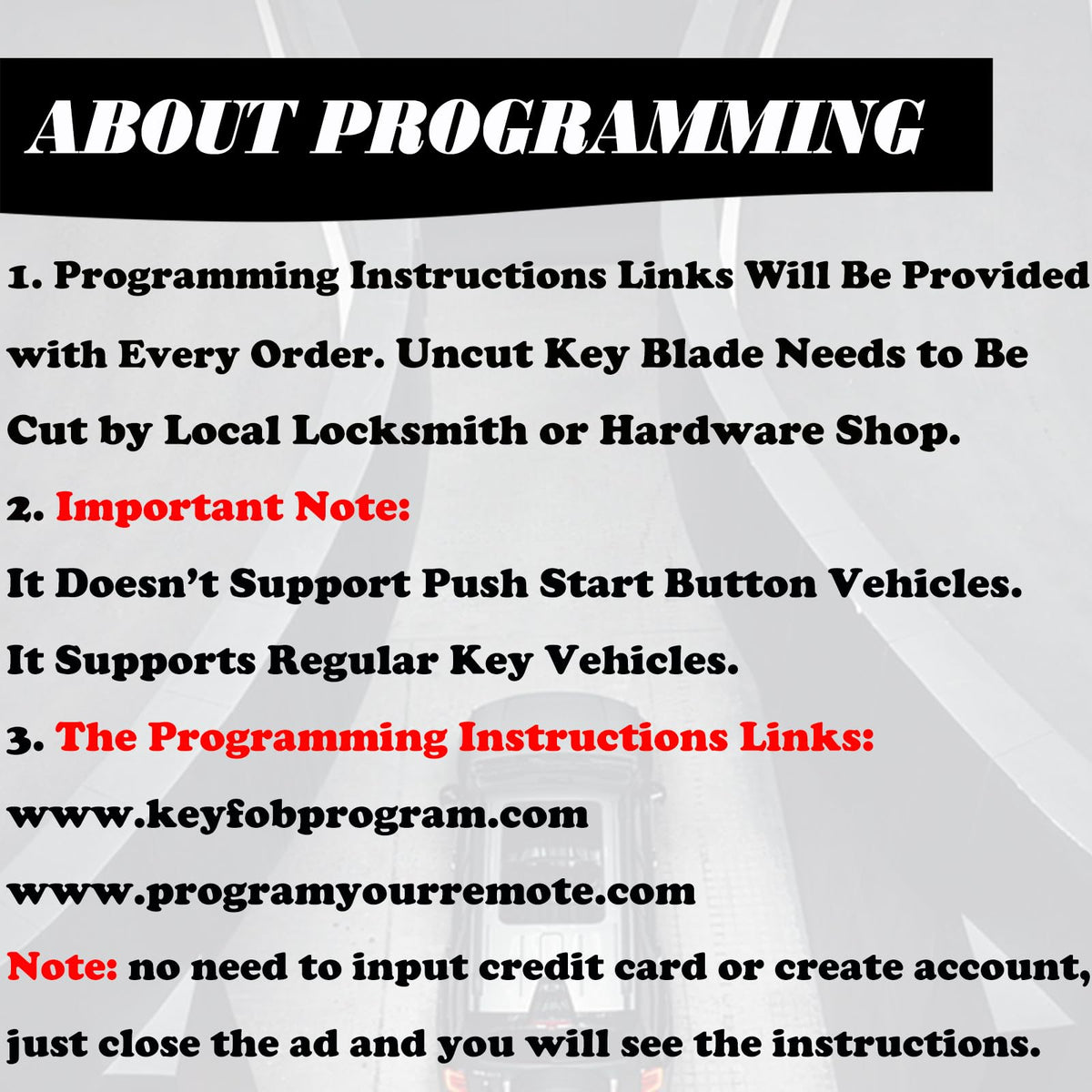 ABOUT PROGRAMMING

1. Programming Instructions Links Will Be Provided with Every Order. Uncut Key Blade Needs to Be Cut by Local Locksmith or Hardware Shop.

2. Important Note:

It Doesn't Support Push Start Button Vehicles.

It Supports Regular Key Vehicles.

3. The Programming Instructions Links:

www.keyfobprogram.com

www.programyourremote.com

Note: no need to input credit card or create account, just close the ad and you will see the instructions.